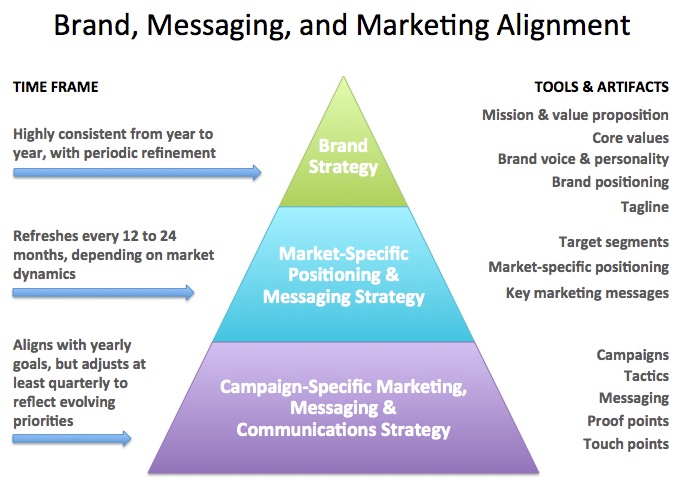 Brand, Messaging, and Marketing Alignment

TIME FRAME

Highly consistent from year to year, with periodic refinement

Refreshes every 12 to 24 months, depending on market dynamics

Aligns with yearly goals, but adjusts at least quarterly to reflect evolving priorities

Brand Strategy

Market-Specific Positioning & Messaging Strategy

Campaign-Specific Marketing, Messaging & Communications Strategy

TOOLS & ARTIFACTS

Mission & value proposition
Core values
Brand voice & personality
Brand positioning
Tagline

Target segments
Market-specific positioning
Key marketing messages

Campaigns
Tactics
Messaging
Proof points
Touch points